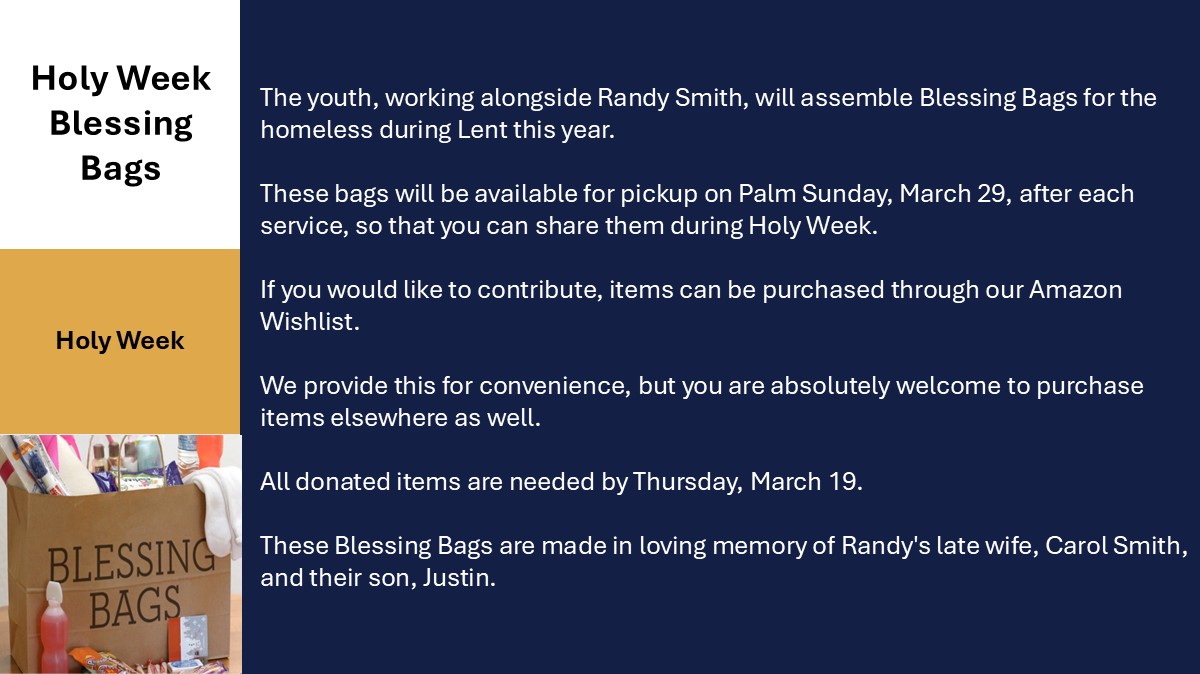 Holy Week Blessing Bags

Holy Week

BLESSING BAGS

The youth, working alongside Randy Smith, will assemble Blessing Bags for the homeless during Lent this year.

These bags will be available for pickup on Palm Sunday, March 29, after each service, so that you can share them during Holy Week.

If you would like to contribute, items can be purchased through our Amazon Wishlist.

We provide this for convenience, but you are absolutely welcome to purchase items elsewhere as well.

All donated items are needed by Thursday, March 19.

These Blessing Bags are made in loving memory of Randy's late wife, Carol Smith, and their son, Justin.